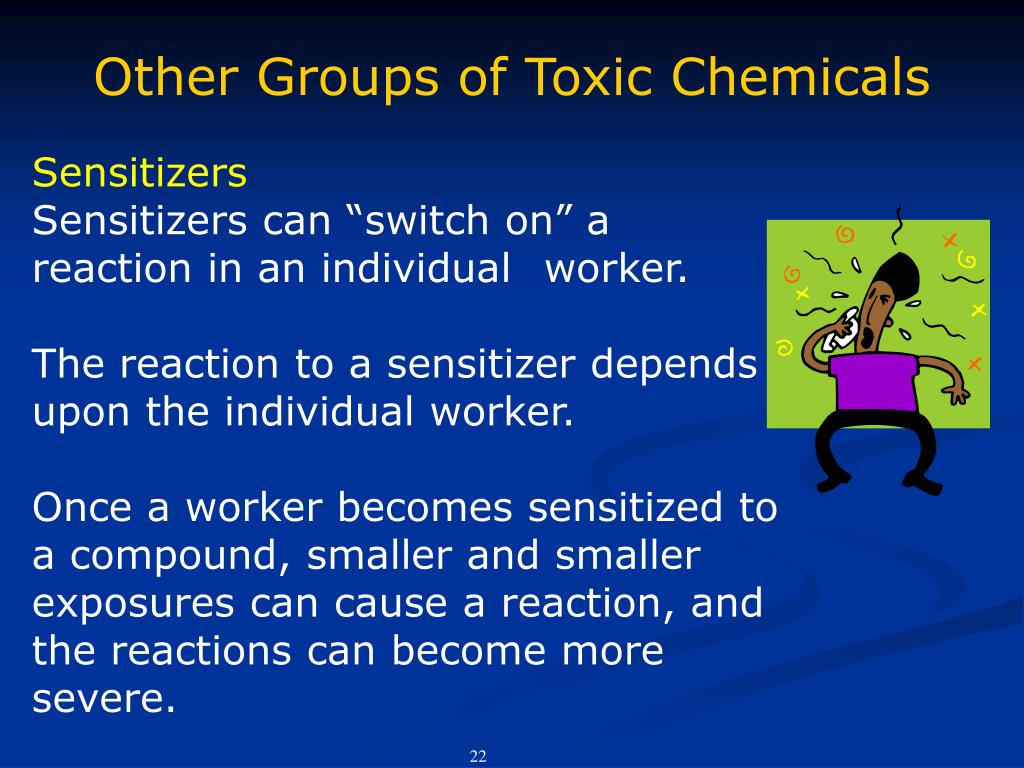 Other Groups of Toxic Chemicals

Sensitizers
Sensitizers can “switch on” a reaction in an individual worker.

The reaction to a sensitizer depends upon the individual worker.

Once a worker becomes sensitized to a compound, smaller and smaller exposures can cause a reaction, and the reactions can become more severe.

22